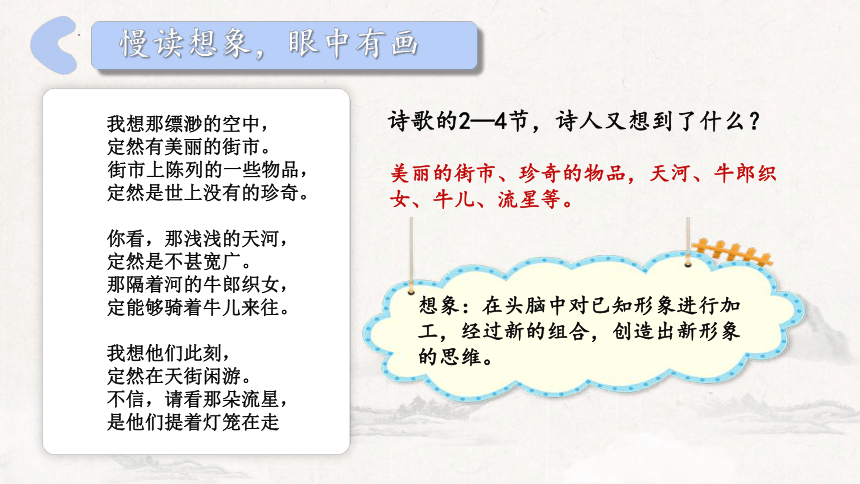 慢读想象，眼中有画

我想那缥渺的空中，
定然有美丽的街市。
街市上陈列的一些物品，
定然是世上没有的珍奇。

你看，那浅浅的天河，
定然是不甚宽广。
那隔着河的牛郎织女，
定能够骑着牛儿来往。

我想他们此刻，
定然在天街闲游。
不信，请看那朵流星，
是他们提着灯笼在走

诗歌的2—4节，诗人又想到了什么？

美丽的街市、珍奇的物品，天河、牛郎织女、牛儿、流星等。

想象：在头脑中对已知形象进行加工，经过新的组合，创造出新形象的思维。